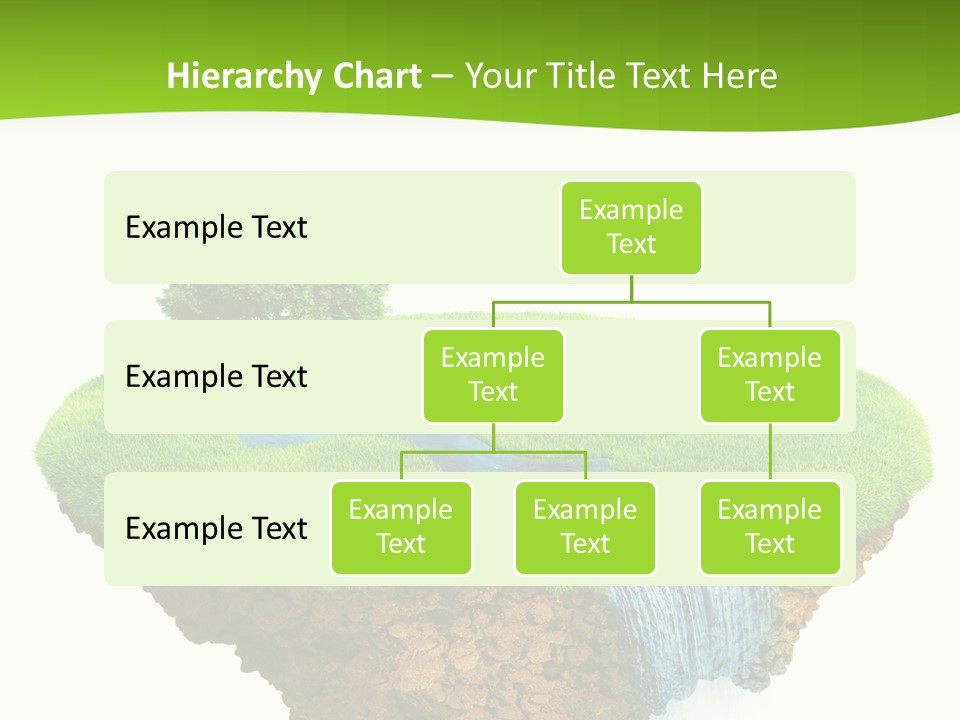 Hierarchy Chart – Your Title Text Here

Example Text

Example Text

Example Text

Example Text

Example Text

Example Text

Example Text

Example Text

Example Text